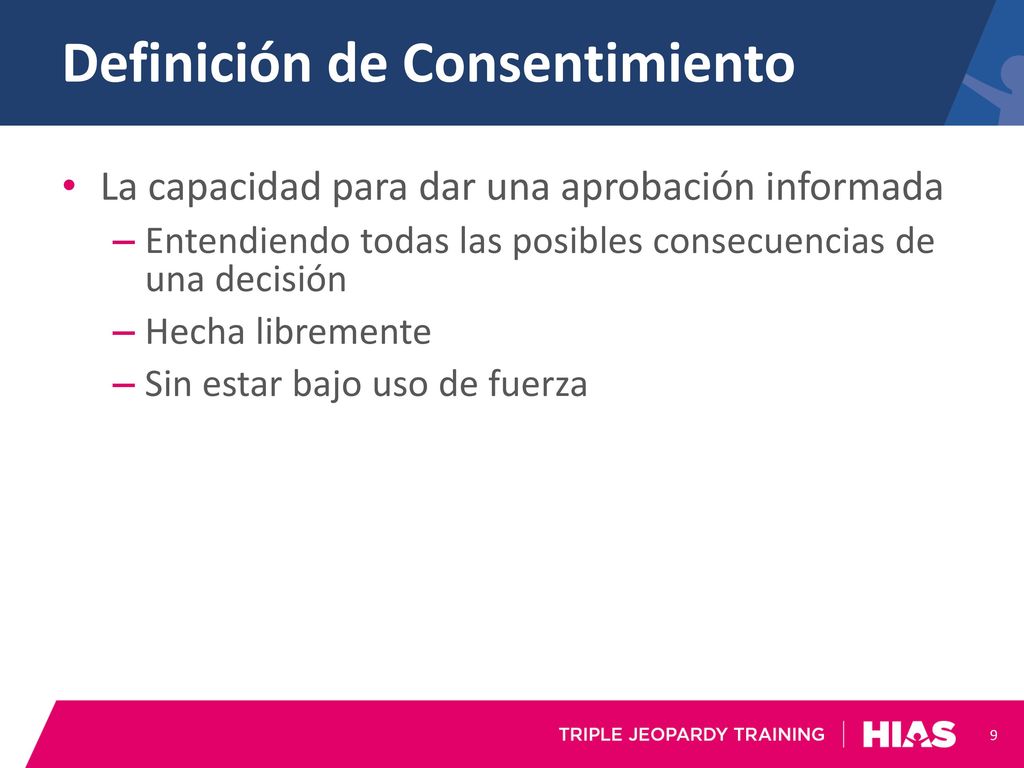 Definición de Consentimiento

• La capacidad para dar una aprobación informada
– Entendiendo todas las posibles consecuencias de una decisión
– Hecha libremente
– Sin estar bajo uso de fuerza

TRIPLE JEOPARDY TRAINING | HIAS

9